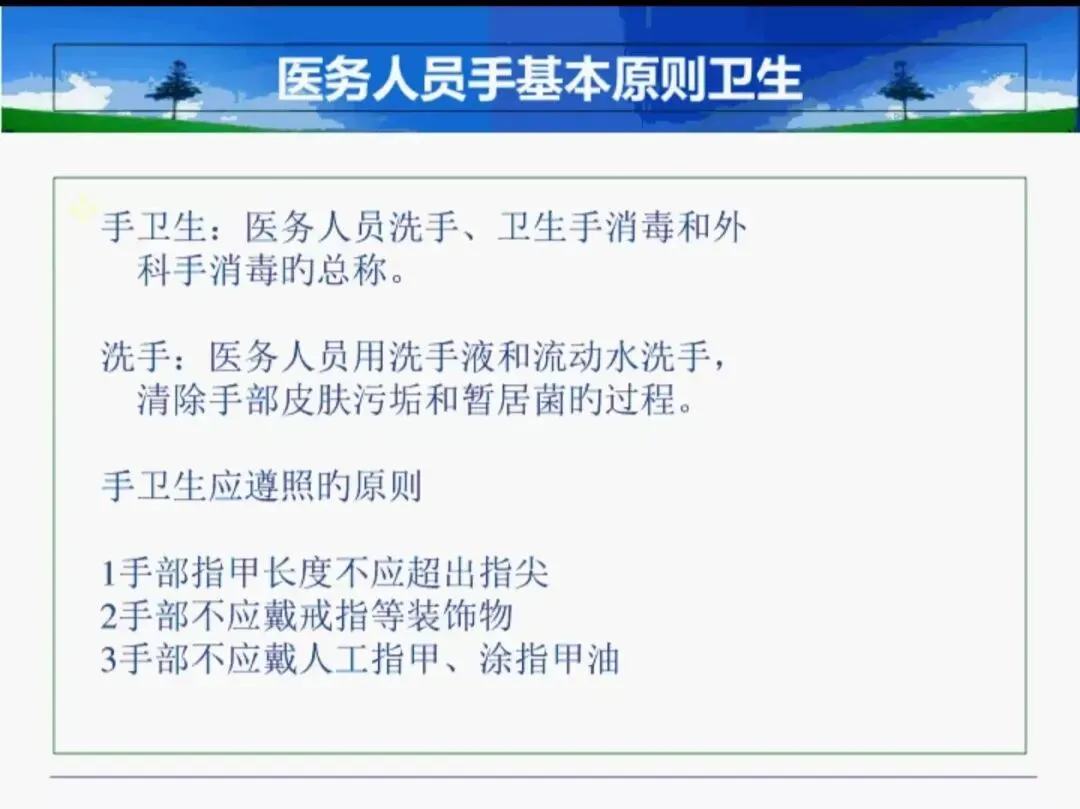 医务人员手基本原则卫生

手卫生：医务人员洗手、卫生手消毒和外科手消毒的总称。

洗手：医务人员用洗手液和流动水洗手，清除手部皮肤污垢和暂居菌的过程。

手卫生应遵照的原则

1手部指甲长度不应超出指尖
2手部不应戴戒指等装饰物
3手部不应戴人工指甲、涂指甲油